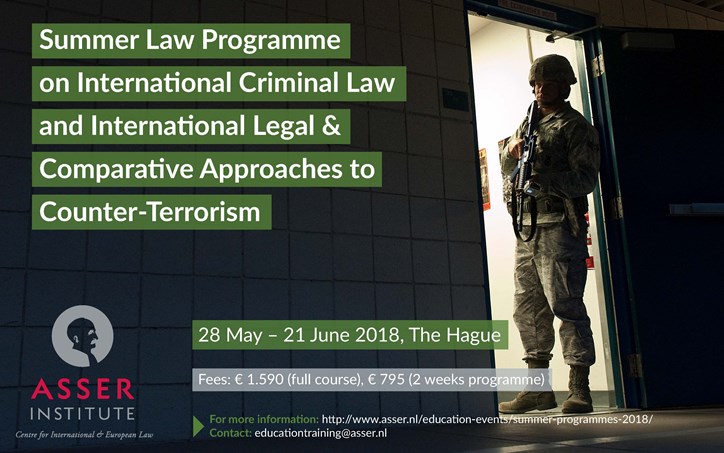 Summer Law Programme on International Criminal Law and International Legal & Comparative Approaches to Counter-Terrorism

28 May – 21 June 2018, The Hague

Fees: € 1.590 (full course), € 795 (2 weeks programme)

ASSER INSTITUTE
Centre for International & European Law

For more information: http://www.asser.nl/education-events/summer-programmes-2018/
Contact: educationtraining@asser.nl